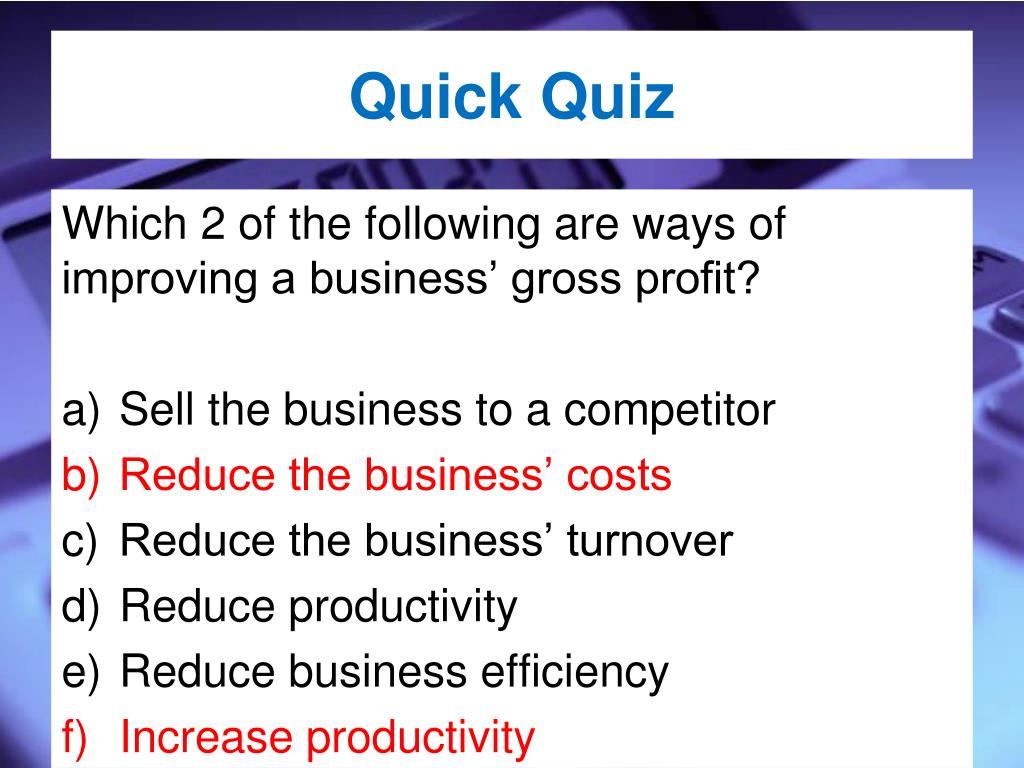 Quick Quiz

Which 2 of the following are ways of improving a business’ gross profit?

a) Sell the business to a competitor
b) Reduce the business’ costs
c) Reduce the business’ turnover
d) Reduce productivity
e) Reduce business efficiency
f) Increase productivity